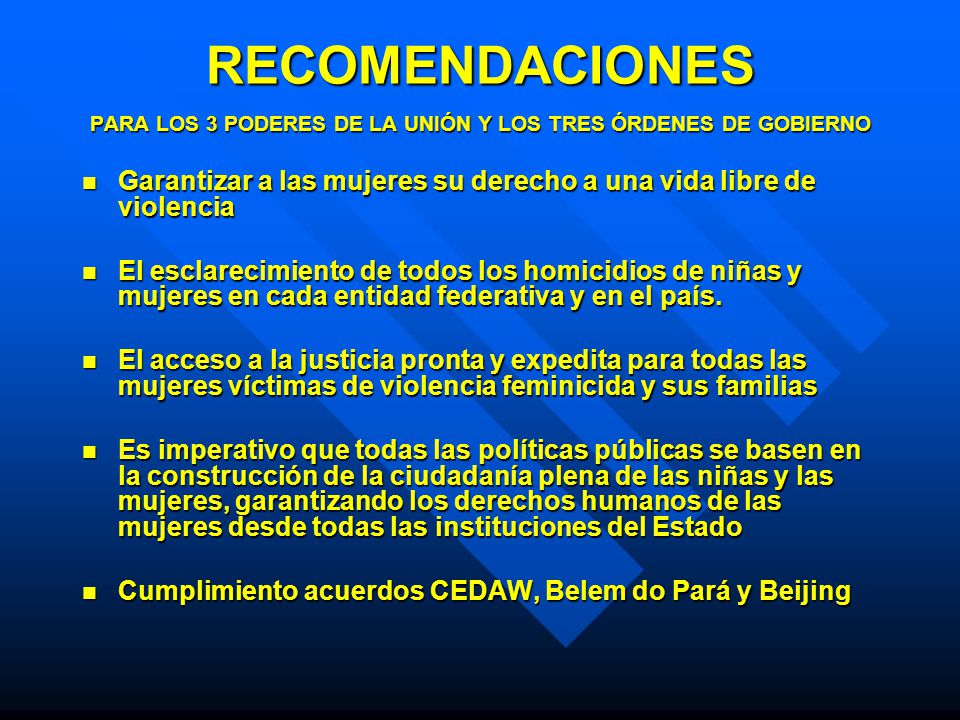 RECOMENDACIONES

PARA LOS 3 PODERES DE LA UNIÓN Y LOS TRES ÓRDENES DE GOBIERNO

- Garantizar a las mujeres su derecho a una vida libre de violencia

- El esclarecimiento de todos los homicidios de niñas y mujeres en cada entidad federativa y en el país.

- El acceso a la justicia pronta y expedita para todas las mujeres víctimas de violencia feminicida y sus familias

- Es imperativo que todas las políticas públicas se basen en la construcción de la ciudadanía plena de las niñas y las mujeres, garantizando los derechos humanos de las mujeres desde todas las instituciones del Estado

- Cumplimiento acuerdos CEDAW, Belem do Pará y Beijing